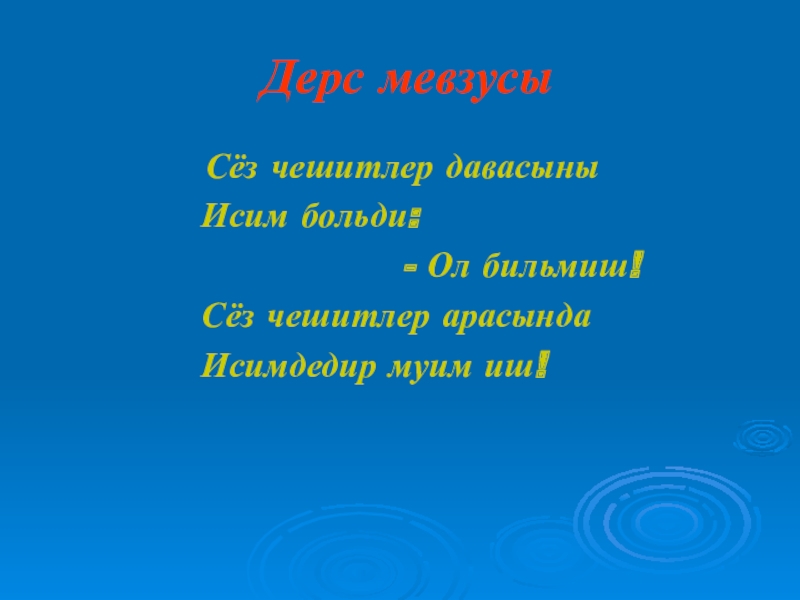 Дерс мевзусы

Сёз чешитлер давасыны
Исим больди:
- Ол бильмиш!
Сёз чешитлер арасында
Исимдедир муим иш!